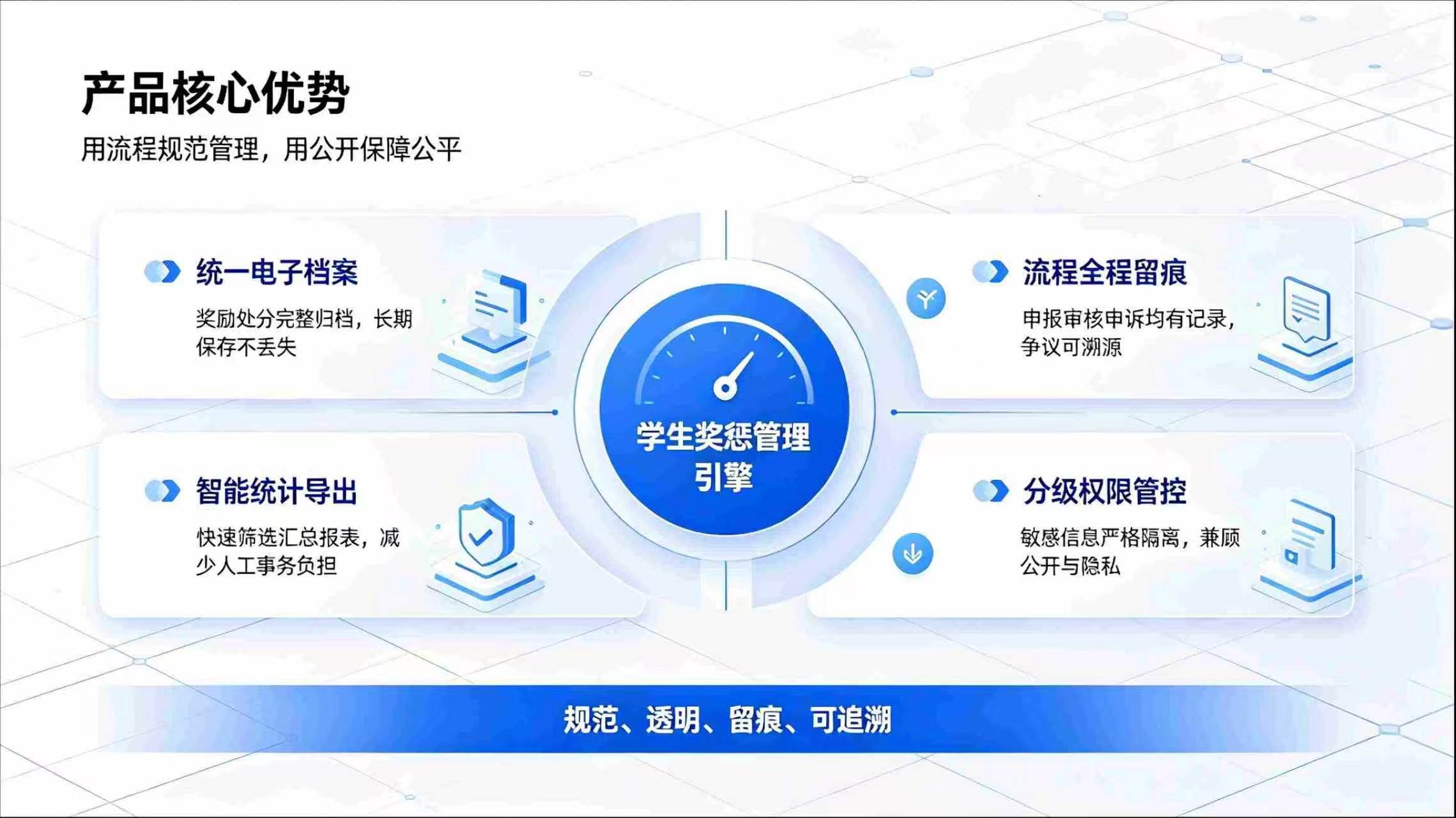 产品核心优势

用流程规范管理，用公开保障公平

统一电子档案

奖励处分完整归档，长期保存不丢失

智能统计导出

快速筛选汇总报表，减少人工事务负担

学生奖惩管理引擎

流程全程留痕

申报审核申诉均有记录，争议可溯源

分级权限管控

敏感信息严格隔离，兼顾公开与隐私

规范、透明、留痕、可追溯